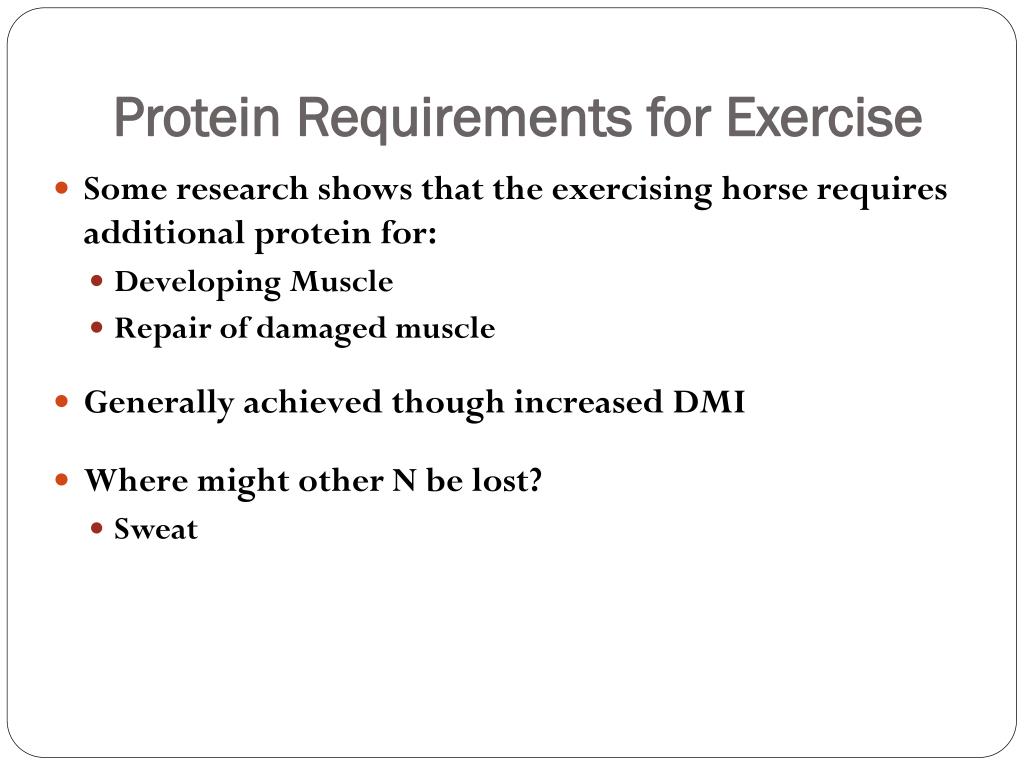 Protein Requirements for Exercise

- Some research shows that the exercising horse requires additional protein for:
  - Developing Muscle
  - Repair of damaged muscle
- Generally achieved though increased DMI
- Where might other N be lost?
  - Sweat